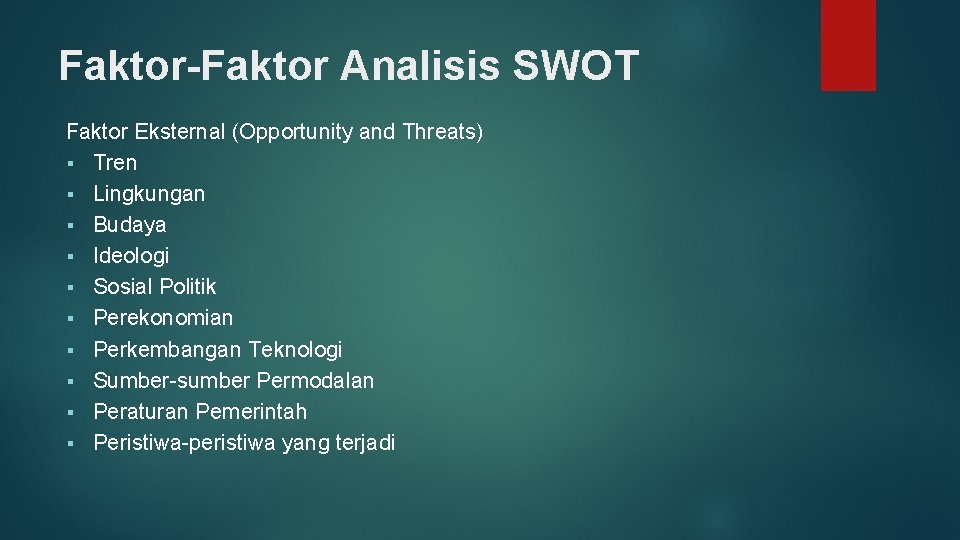 Faktor-Faktor Analisis SWOT

Faktor Eksternal (Opportunity and Threats)
▪ Tren
▪ Lingkungan
▪ Budaya
▪ Ideologi
▪ Sosial Politik
▪ Perekonomian
▪ Perkembangan Teknologi
▪ Sumber-sumber Permodalan
▪ Peraturan Pemerintah
▪ Peristiwa-peristiwa yang terjadi